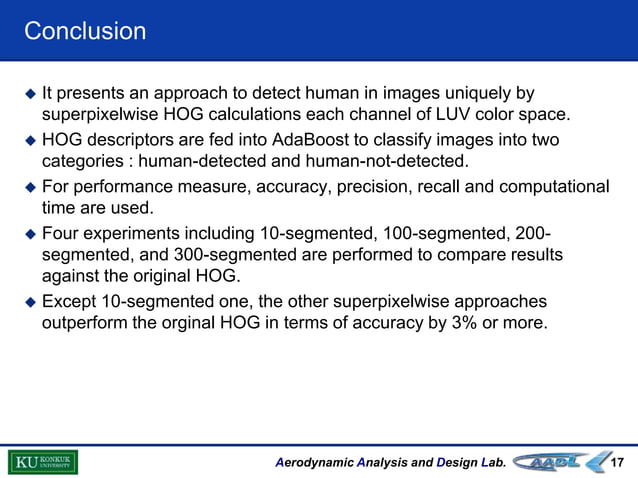 Conclusion

◆ It presents an approach to detect human in images uniquely by superpixelwise HOG calculations each channel of LUV color space.

◆ HOG descriptors are fed into AdaBoost to classify images into two categories : human-detected and human-not-detected.

◆ For performance measure, accuracy, precision, recall and computational time are used.

◆ Four experiments including 10-segmented, 100-segmented, 200-segmented, and 300-segmented are performed to compare results against the original HOG.

◆ Except 10-segmented one, the other superpixelwise approaches outperform the orginal HOG in terms of accuracy by 3% or more.

KU KONKUK UNIVERSITY

Aerodynamic Analysis and Design Lab.

AADL

17